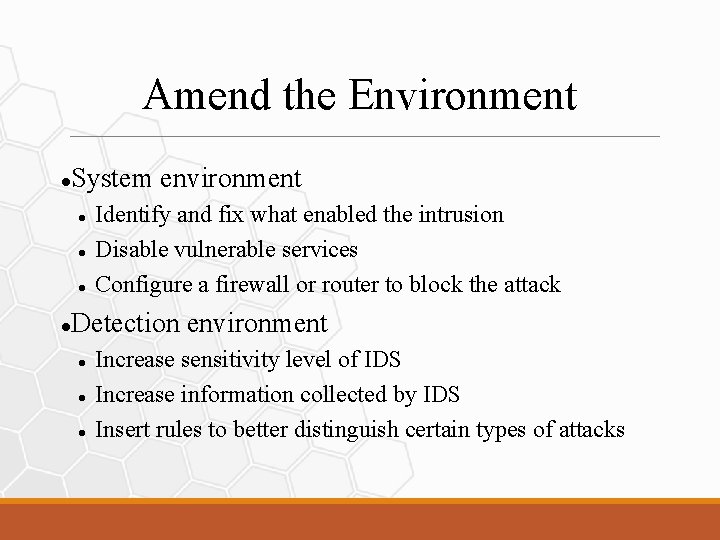 Amend the Environment

- System environment
  - Identify and fix what enabled the intrusion
  - Disable vulnerable services
  - Configure a firewall or router to block the attack
- Detection environment
  - Increase sensitivity level of IDS
  - Increase information collected by IDS
  - Insert rules to better distinguish certain types of attacks